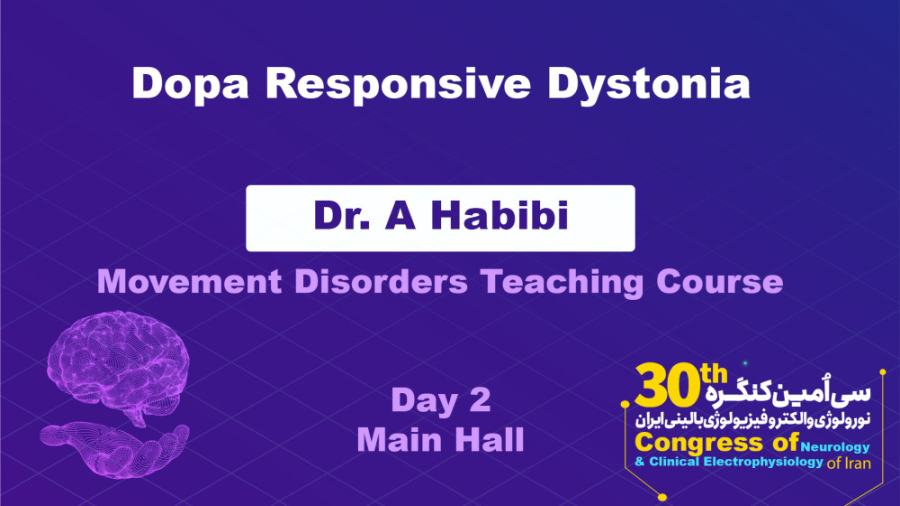 Dopa Responsive Dystonia

Dr. A Habibi

Movement Disorders Teaching Course

Day 2
Main Hall

30th سی اُمین کنگره
نورولوژی و الکتروفیزیولوژی بالینی ایران
Congress of Neurology
& Clinical Electrophysiology of Iran